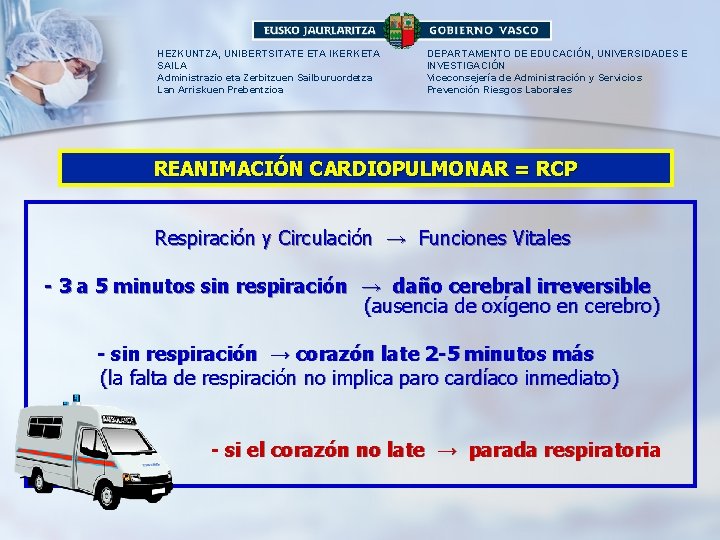 EUSKO JAURLARITZA GOBIERNO VASCO

HEZKUNTZA, UNIBERTSITATE ETA IKERKETA SAILA
Administrazio eta Zerbitzuen Sailburuordetza
Lan Arriskuen Prebentzioa

DEPARTAMENTO DE EDUCACIÓN, UNIVERSIDADES E INVESTIGACIÓN
Viceconsejería de Administración y Servicios
Prevención Riesgos Laborales

REANIMACIÓN CARDIOPULMONAR = RCP

Respiración y Circulación → Funciones Vitales

- 3 a 5 minutos sin respiración → daño cerebral irreversible
(ausencia de oxígeno en cerebro)

- sin respiración → corazón late 2-5 minutos más
(la falta de respiración no implica paro cardíaco inmediato)

AMBULANCE

- si el corazón no late → parada respiratoria